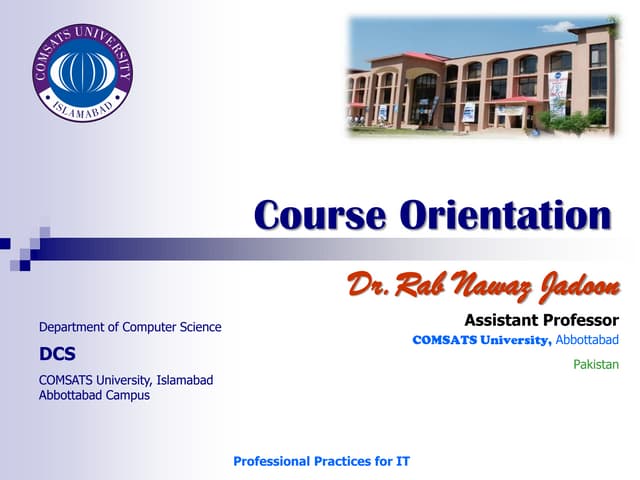 COMSATS UNIVERSITY
ISLAMABAD

Course Orientation

Dr. Rab Nawaz Jadoon

Assistant Professor
COMSATS University, Abbottabad
Pakistan

Department of Computer Science
DCS
COMSATS University, Islamabad
Abbottabad Campus

Professional Practices for IT